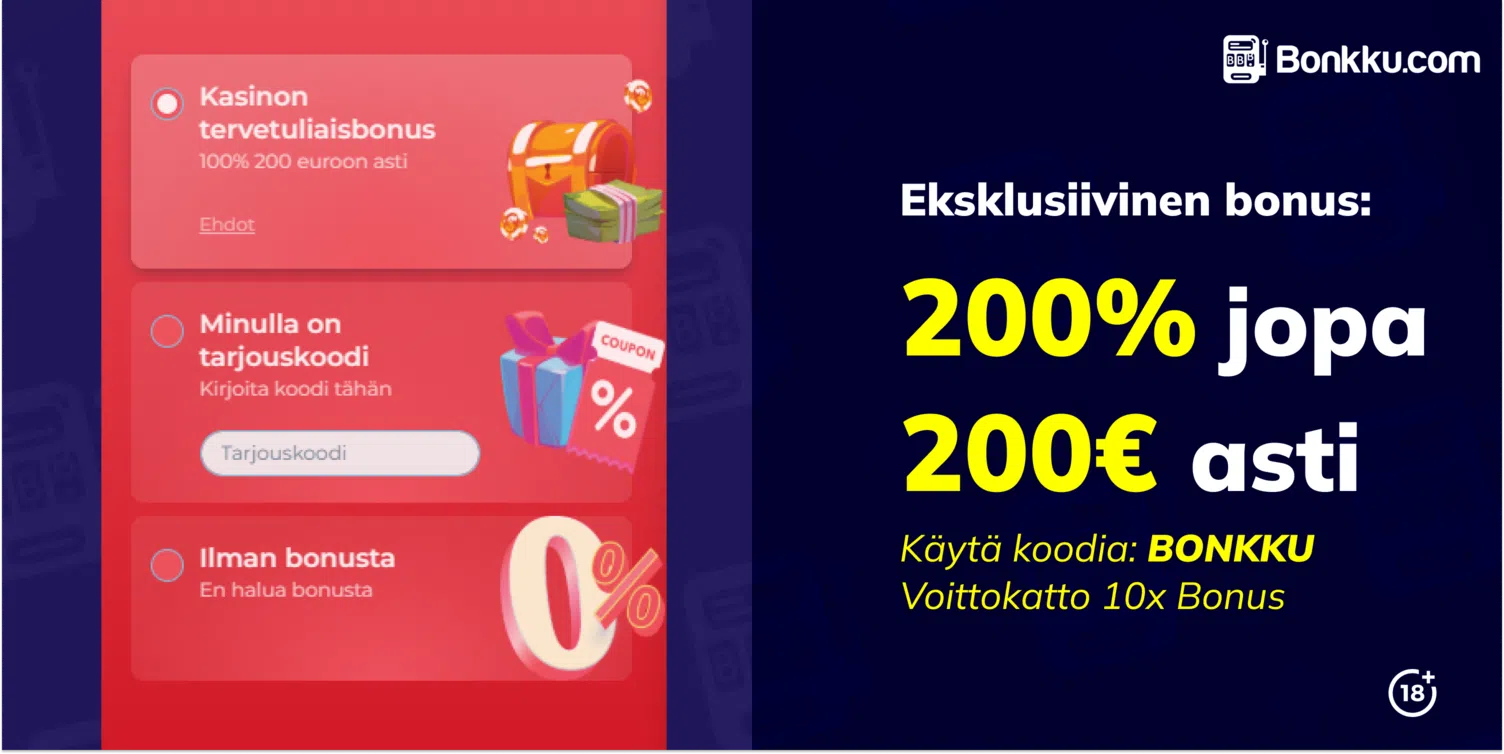 Kasinon tervetuliaisbonus
100% 200 euroon asti

Ehdot

Minulla on tarjouskoodi
Kirjoita koodi tähän

COUPON

%

Tarjouskoodi

Ilman bonusta
En halua bonusta

0%

Bonkku.com

Eksklusiivinen bonus:

200% jopa 200€ asti

Käytä koodia: BONKKU
Voittokatto 10x Bonus

18+